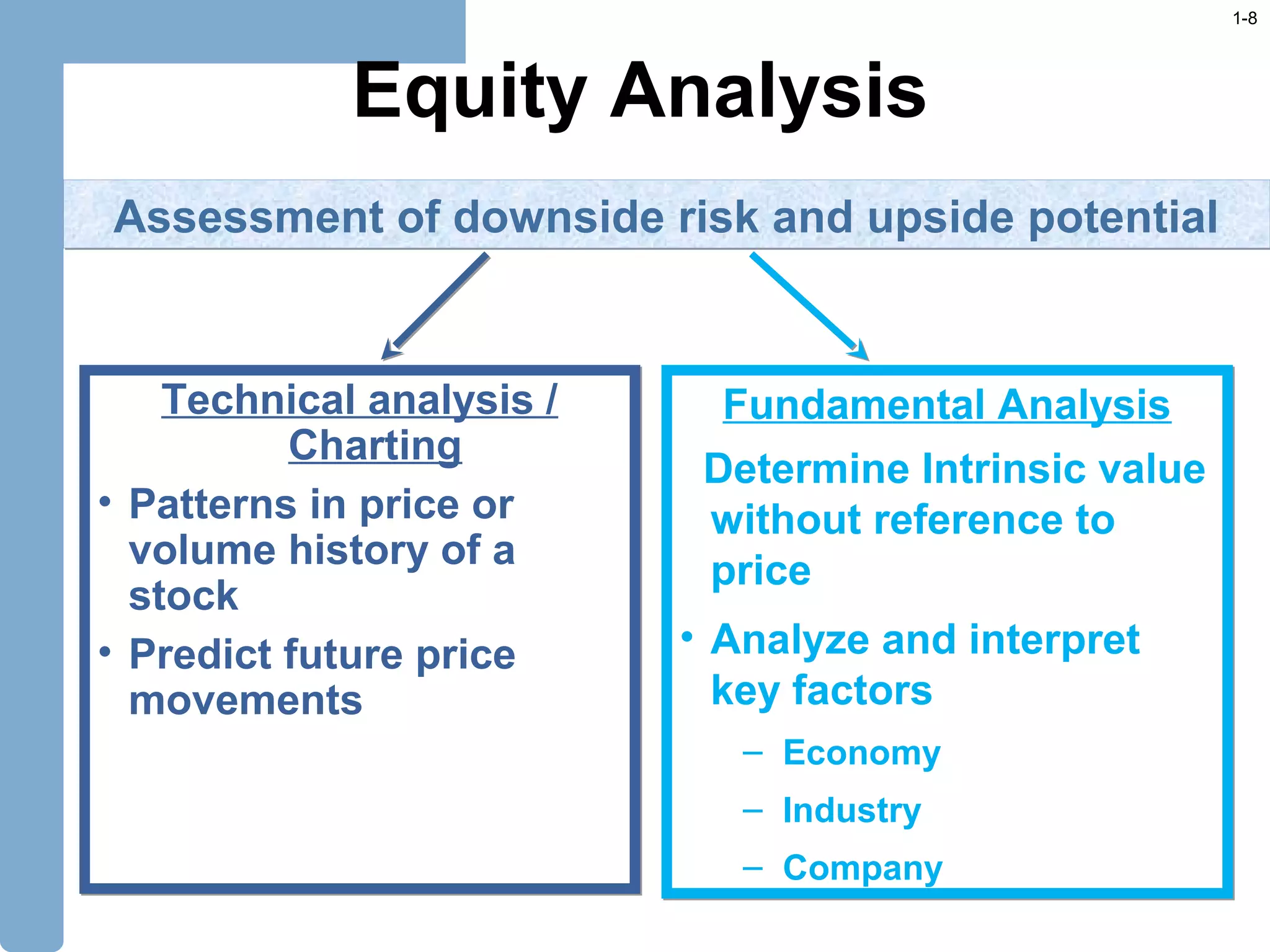 1-8

Equity Analysis

Assessment of downside risk and upside potential

Technical analysis / Charting

• Patterns in price or volume history of a stock
• Predict future price movements

Fundamental Analysis

Determine Intrinsic value without reference to price

• Analyze and interpret key factors
– Economy
– Industry
– Company